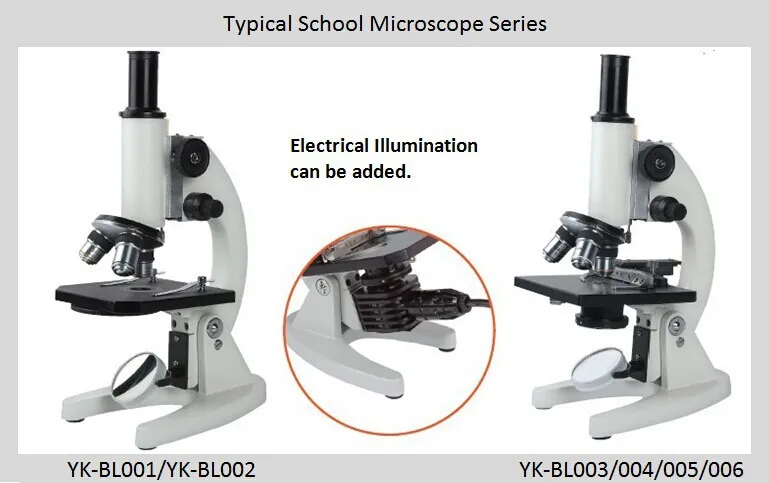 Typical School Microscope Series

Electrical Illumination can be added.

YK-BL001/YK-BL002

YK-BL003/004/005/006